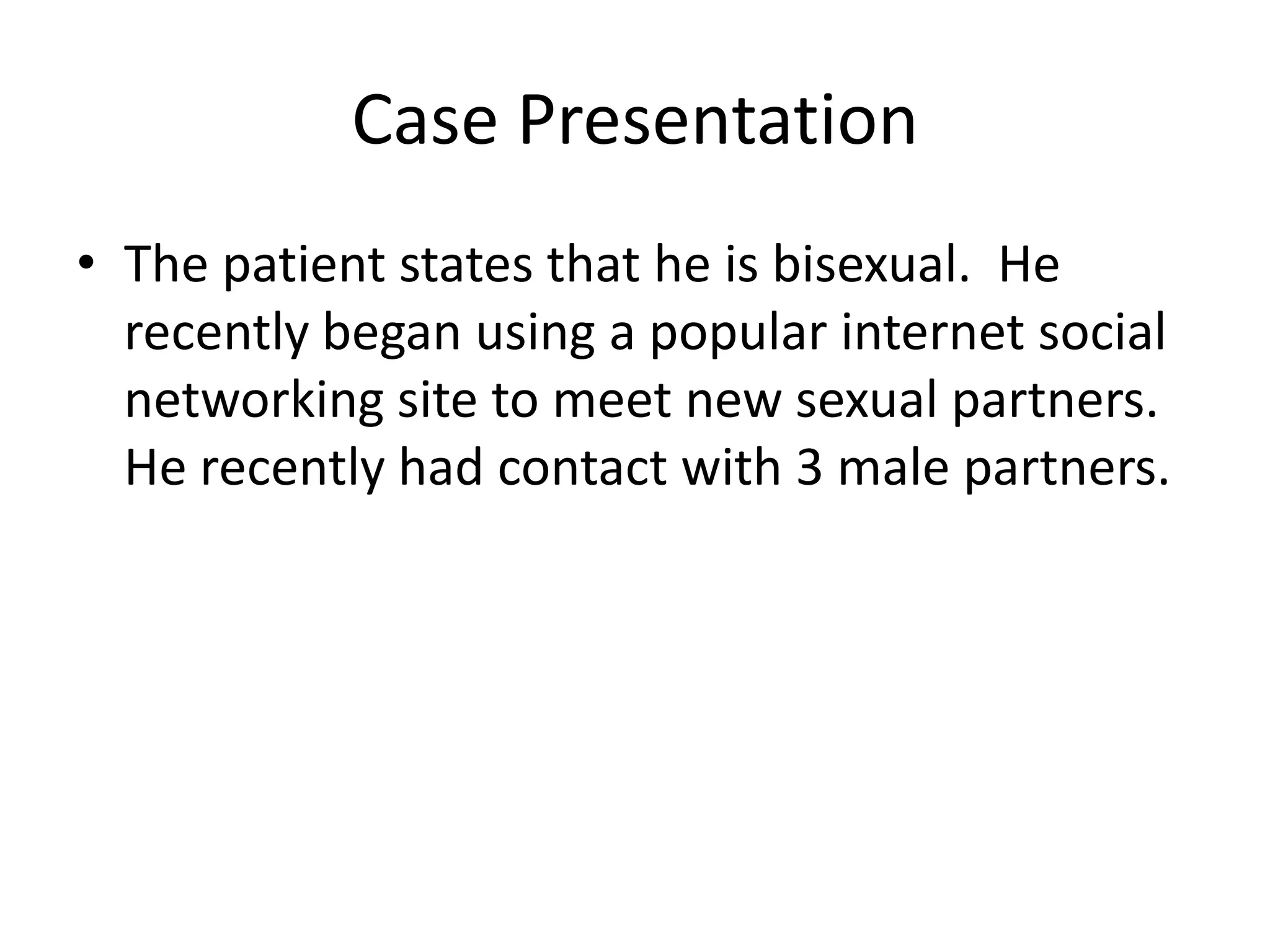 Case Presentation

• The patient states that he is bisexual. He recently began using a popular internet social networking site to meet new sexual partners. He recently had contact with 3 male partners.